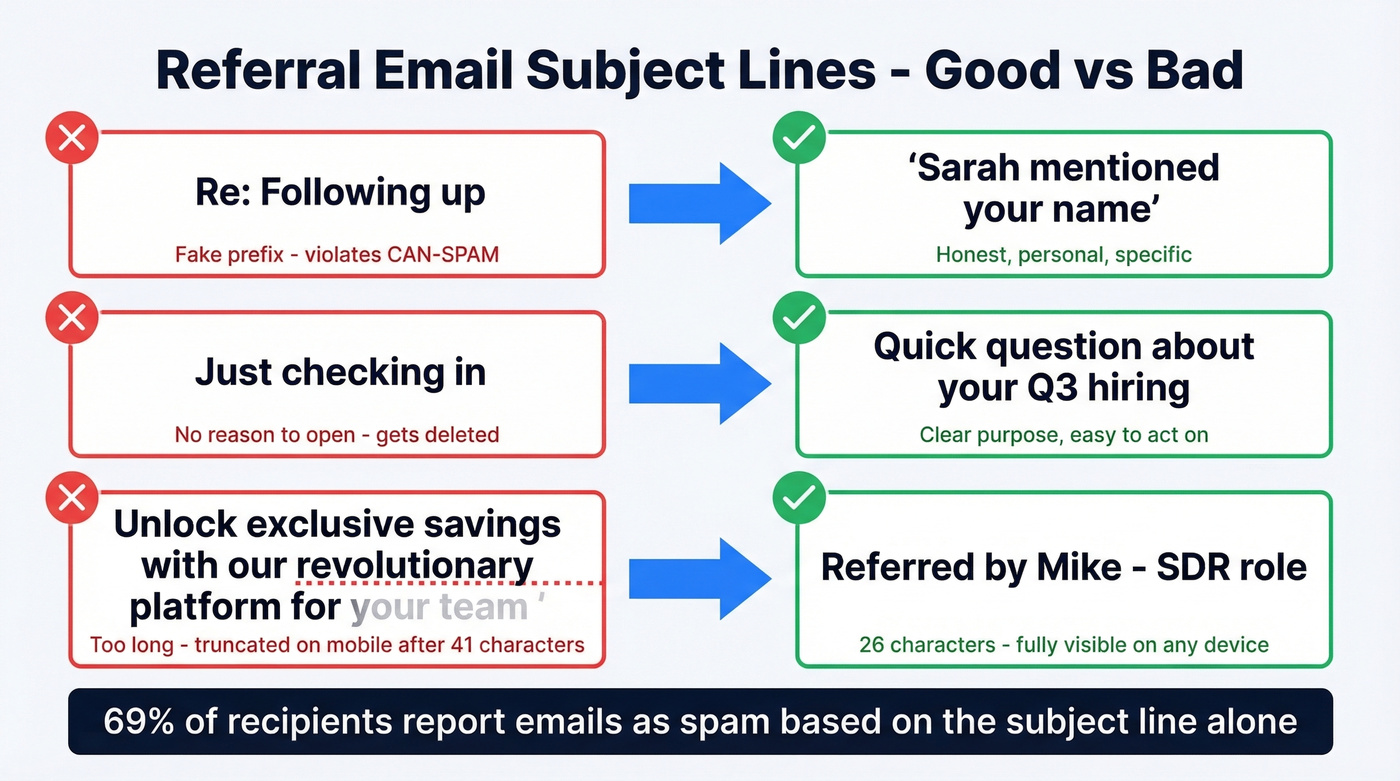 Referral Email Subject Lines - Good vs Bad

Re: Following up

Fake prefix - violates CAN-SPAM

'Sarah mentioned your name'

Honest, personal, specific

Just checking in

No reason to open - gets deleted

Quick question about your Q3 hiring

Clear purpose, easy to act on

Unlock exclusive savings with our revolutionary platform for your team '

Too long - truncated on mobile after 41 characters

Referred by Mike - SDR role

26 characters - fully visible on any device

69% of recipients report emails as spam based on the subject line alone